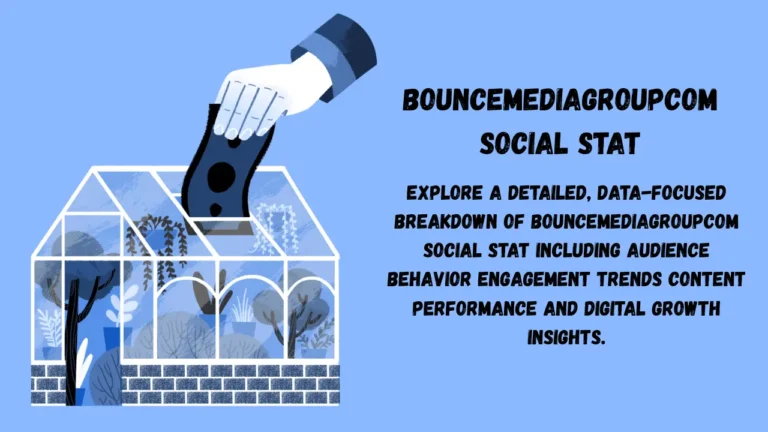 BOUNCEMEDIAGROUPCOM SOCIAL STAT

EXPLORE A DETAILED, DATA-FOCUSED BREAKDOWN OF BOUNCEMEDIAGROUPCOM SOCIAL STAT INCLUDING AUDIENCE BEHAVIOR ENGAGEMENT TRENDS CONTENT PERFORMANCE AND DIGITAL GROWTH INSIGHTS.